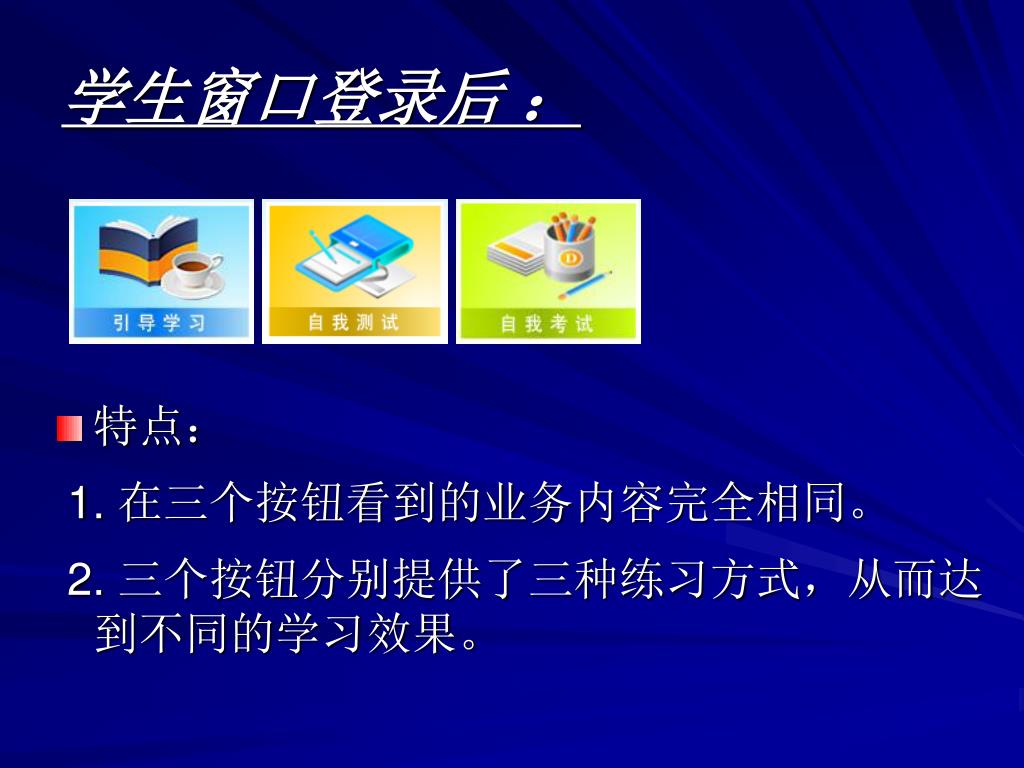 学生窗口登录后：

引导学习

自我测试

自我考试

特点：

1. 在三个按钮看到的业务内容完全相同。

2. 三个按钮分别提供了三种练习方式，从而达到不同的学习效果。